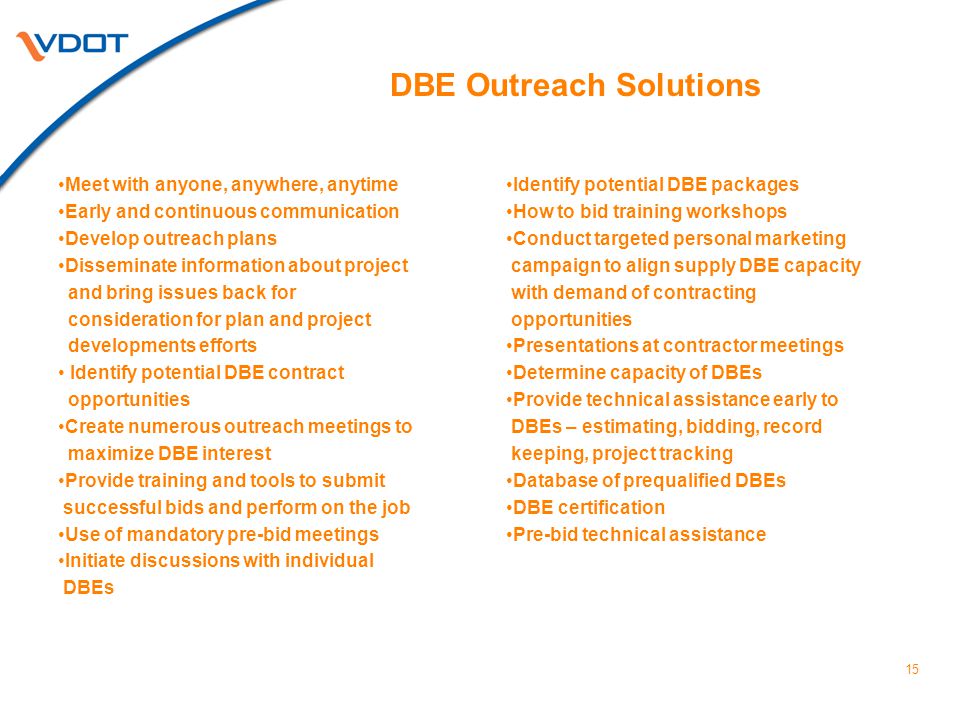 VDOT

DBE Outreach Solutions

•Meet with anyone, anywhere, anytime
•Early and continuous communication
•Develop outreach plans
•Disseminate information about project and bring issues back for consideration for plan and project developments efforts
• Identify potential DBE contract opportunities
•Create numerous outreach meetings to maximize DBE interest
•Provide training and tools to submit successful bids and perform on the job
•Use of mandatory pre-bid meetings
•Initiate discussions with individual DBEs

•Identify potential DBE packages
•How to bid training workshops
•Conduct targeted personal marketing campaign to align supply DBE capacity with demand of contracting opportunities
•Presentations at contractor meetings
•Determine capacity of DBEs
•Provide technical assistance early to DBEs – estimating, bidding, record keeping, project tracking
•Database of prequalified DBEs
•DBE certification
•Pre-bid technical assistance

15